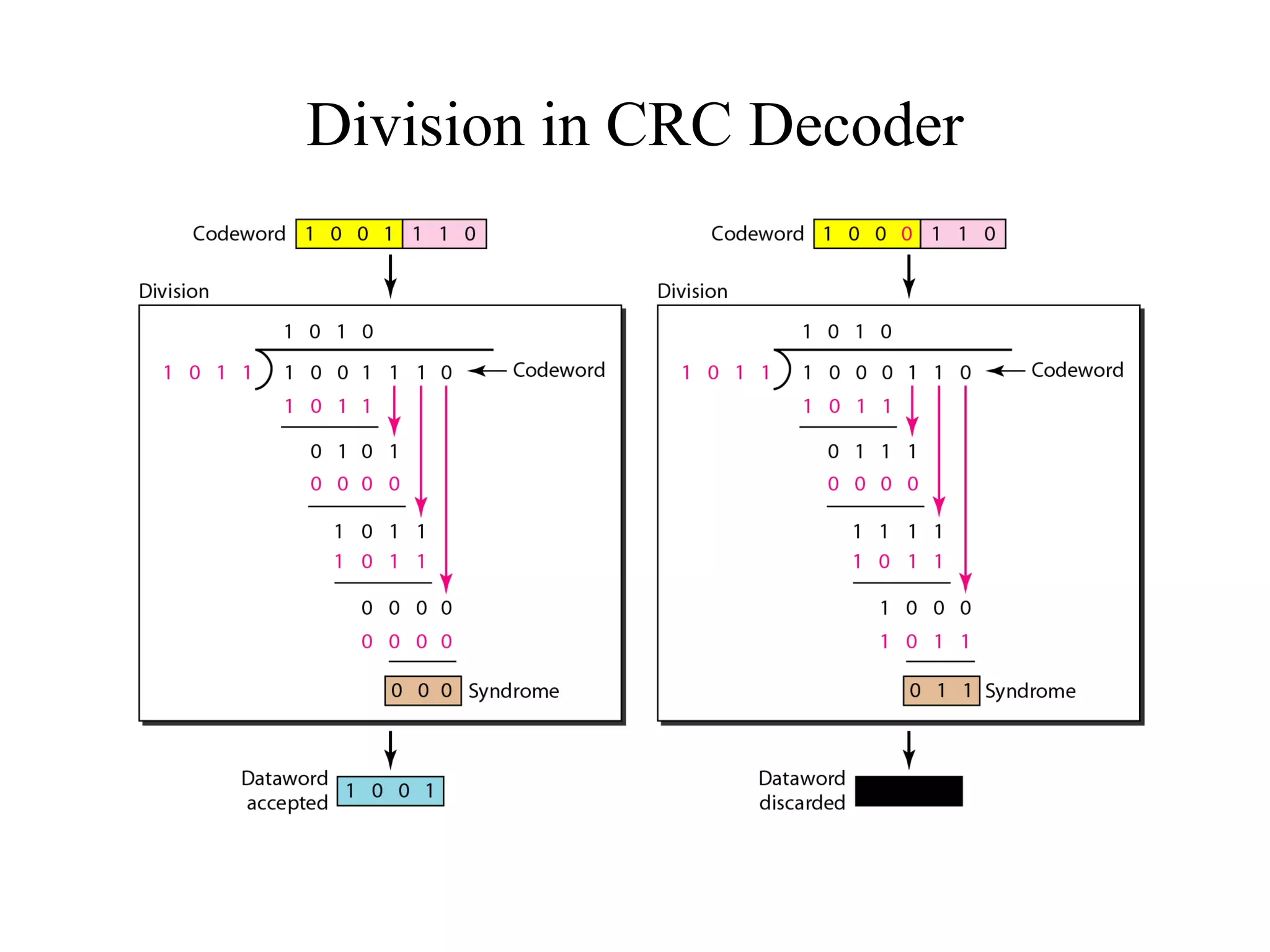 Division in CRC Decoder

Codeword 1 0 0 1 1 1 0

Division

1 0 1 0

1 0 1 1 ) 1 0 0 1 1 1 0 ← Codeword

1 0 1 1

0 1 0 1

0 0 0 0

1 0 1 1

1 0 1 1

0 0 0 0

0 0 0 0

0 0 0 Syndrome

Dataword accepted 1 0 0 1

Codeword 1 0 0 0 1 1 0

Division

1 0 1 0

1 0 1 1 ) 1 0 0 0 1 1 0 ← Codeword

1 0 1 1

0 1 1 1

0 0 0 0

1 1 1 1

1 0 1 1

1 0 0 0

1 0 1 1

0 1 1 Syndrome

Dataword discarded